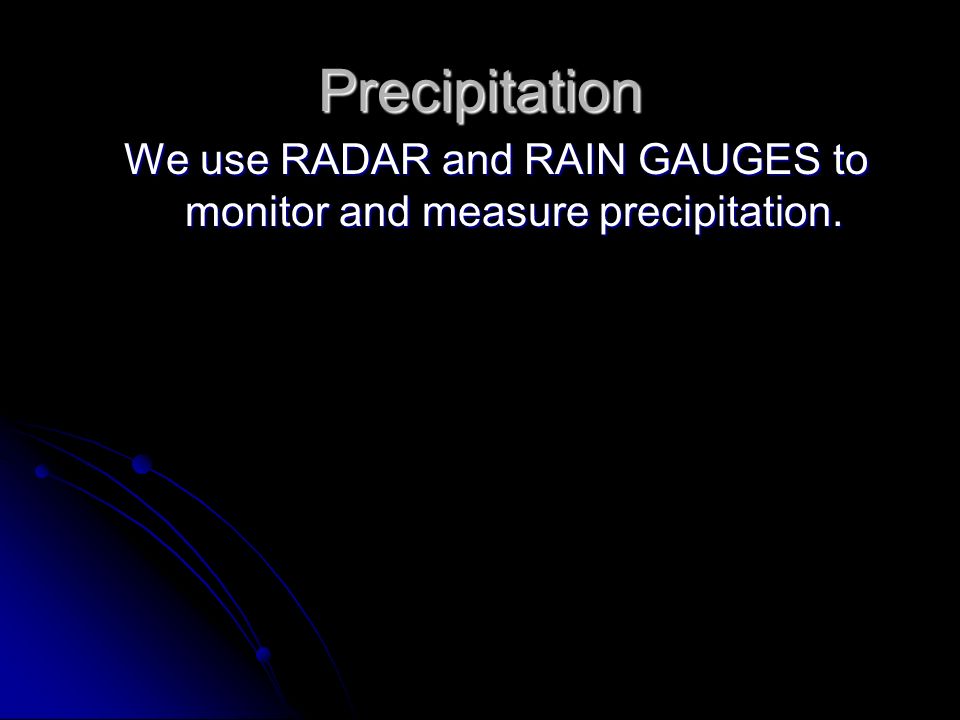 Precipitation

We use RADAR and RAIN GAUGES to monitor and measure precipitation.